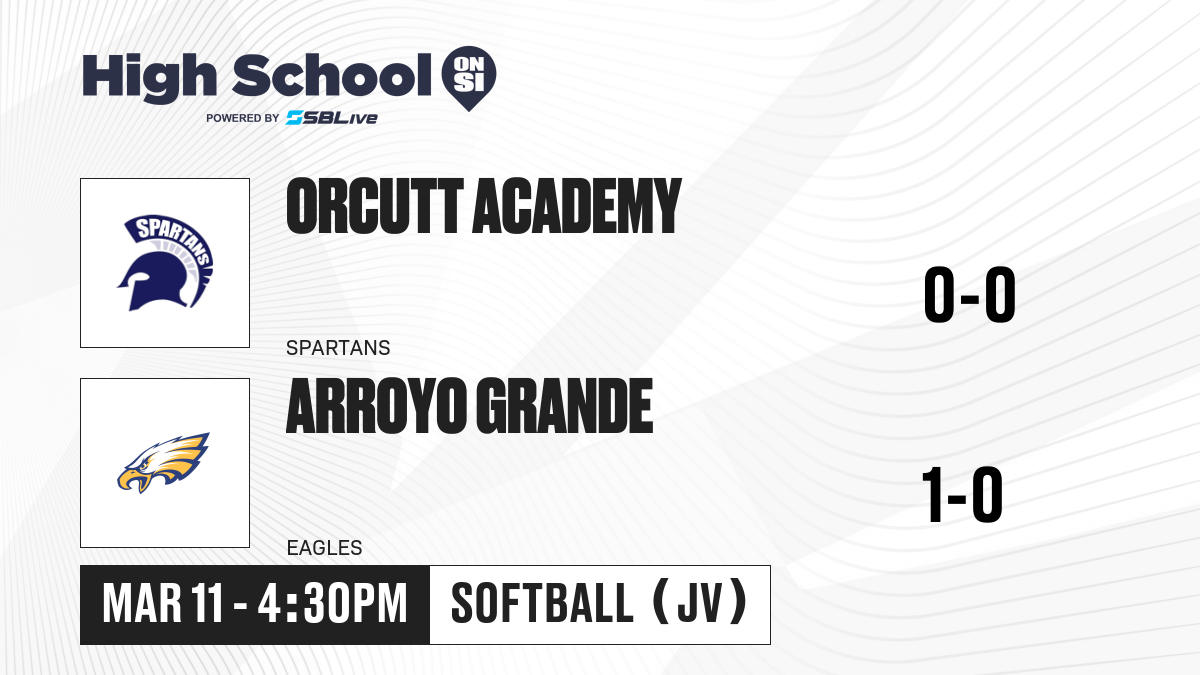 High School ON SI
POWERED BY SBLive

SPARTANS

ORCUTT ACADEMY

SPARTANS

0-0

ARROYO GRANDE

EAGLES

1-0

MAR 11 - 4:30PM

SOFTBALL (JV)